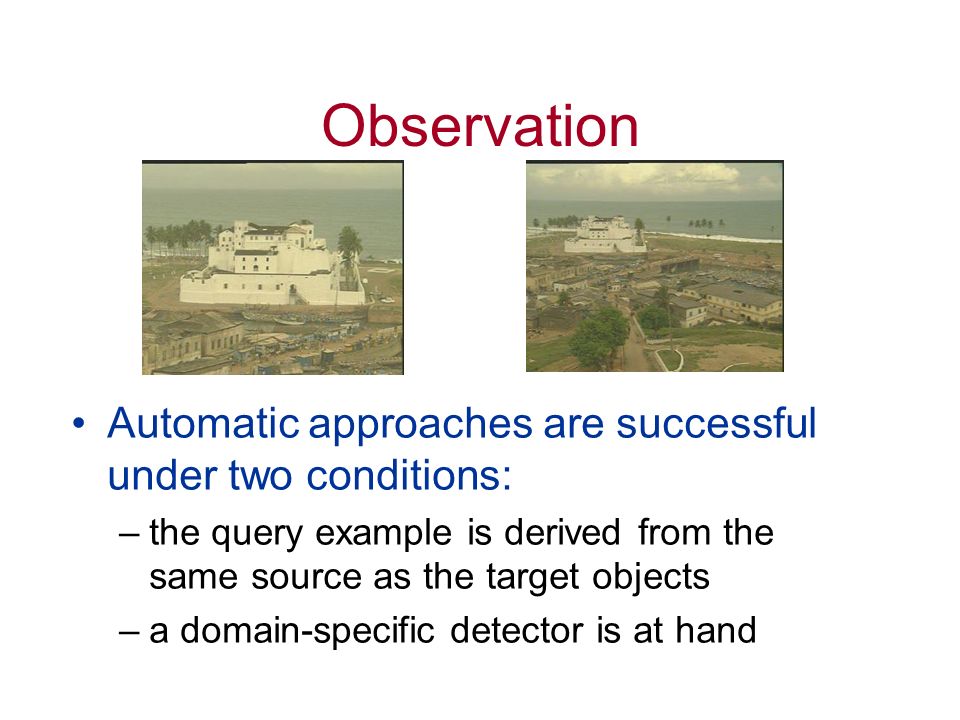 Observation

• Automatic approaches are successful under two conditions:

– the query example is derived from the same source as the target objects

– a domain-specific detector is at hand